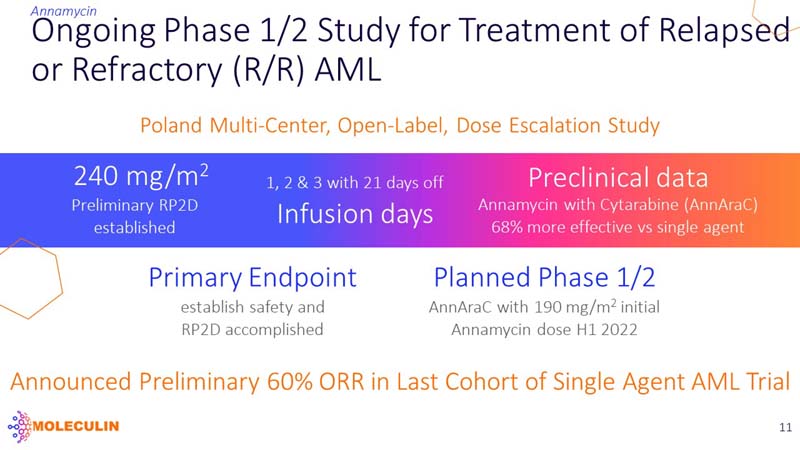 Annamycin

Ongoing Phase 1/2 Study for Treatment of Relapsed or Refractory (R/R) AML

Poland Multi-Center, Open-Label, Dose Escalation Study

240 mg/m$^2$
Preliminary RP2D established

1, 2 & 3 with 21 days off
Infusion days

Preclinical data
Annamycin with Cytarabine (AnnAraC) 68% more effective vs single agent

Primary Endpoint
establish safety and RP2D accomplished

Planned Phase 1/2
AnnAraC with 190 mg/m$^2$ initial Annamycin dose H1 2022

Announced Preliminary 60% ORR in Last Cohort of Single Agent AML Trial

MOLECULIN

11